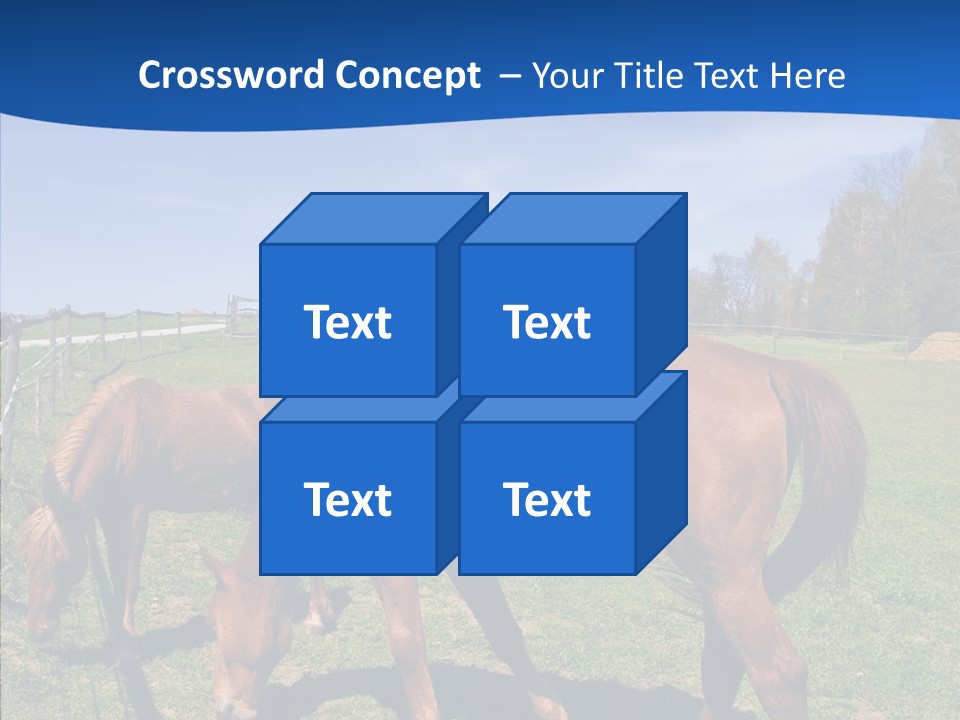 Crossword Concept – Your Title Text Here

Text

Text

Text

Text